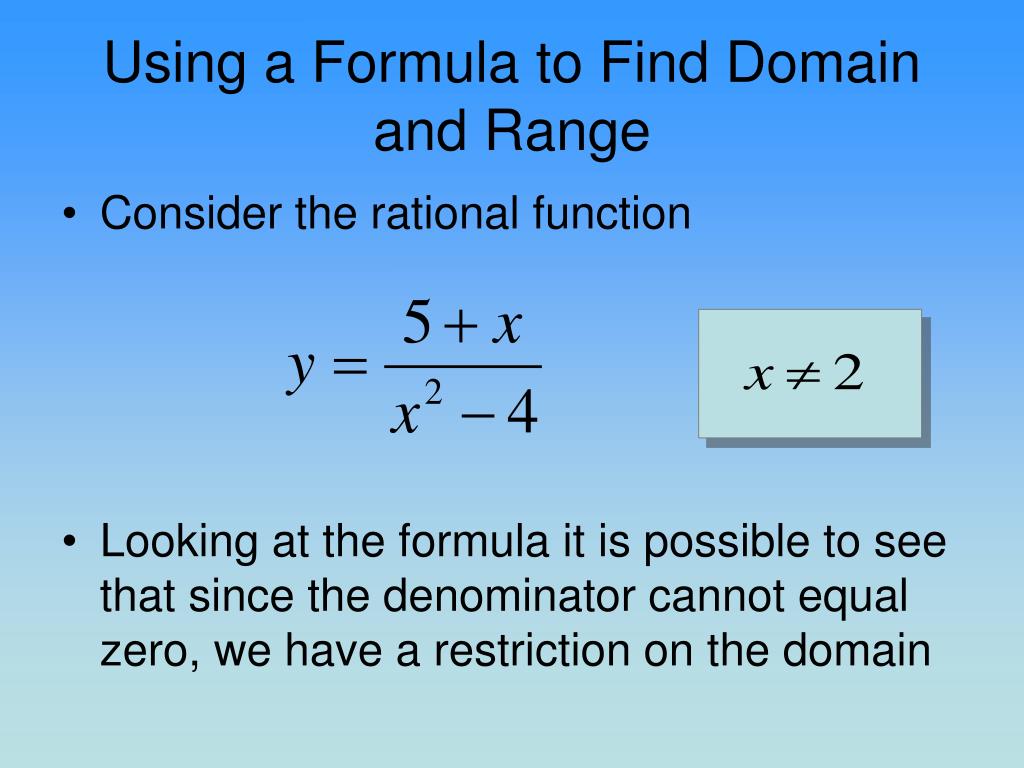 Using a Formula to Find Domain and Range

• Consider the rational function

$y = \frac{5+x}{x^2-4}$

$x \neq 2$

• Looking at the formula it is possible to see that since the denominator cannot equal zero, we have a restriction on the domain